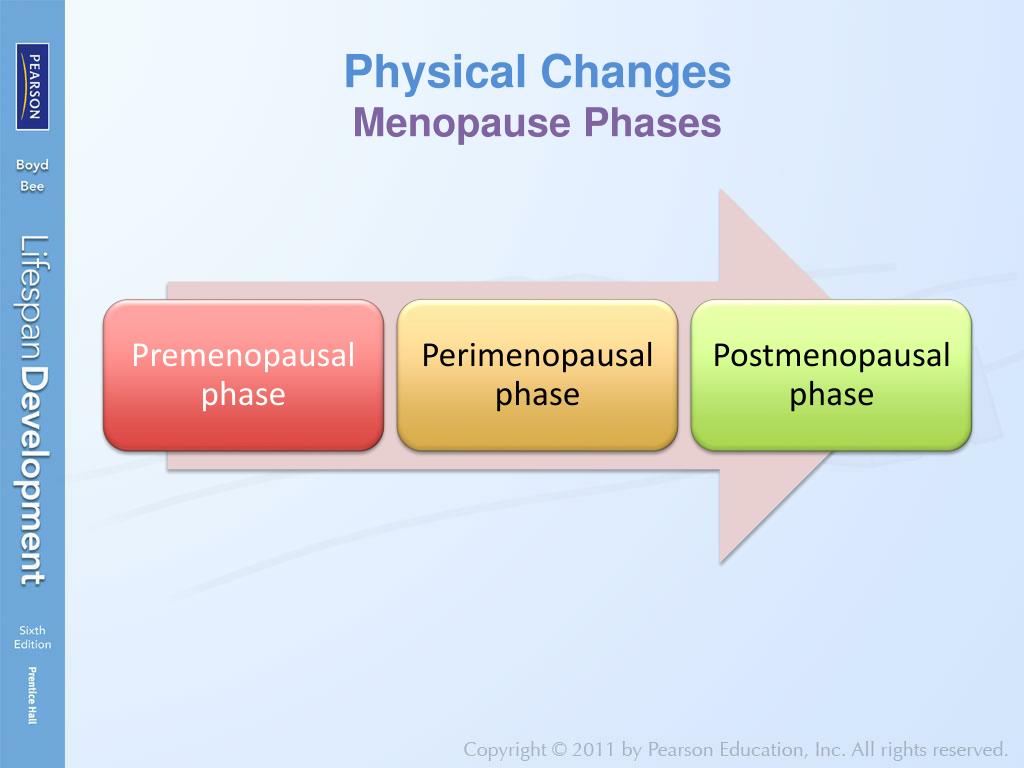 PEARSON

Boyd Bee

Lifespan Development

Sixth Edition

Prentice Hall

Physical Changes
Menopause Phases

Premenopausal phase

Perimenopausal phase

Postmenopausal phase

Copyright © 2011 by Pearson Education, Inc. All rights reserved.